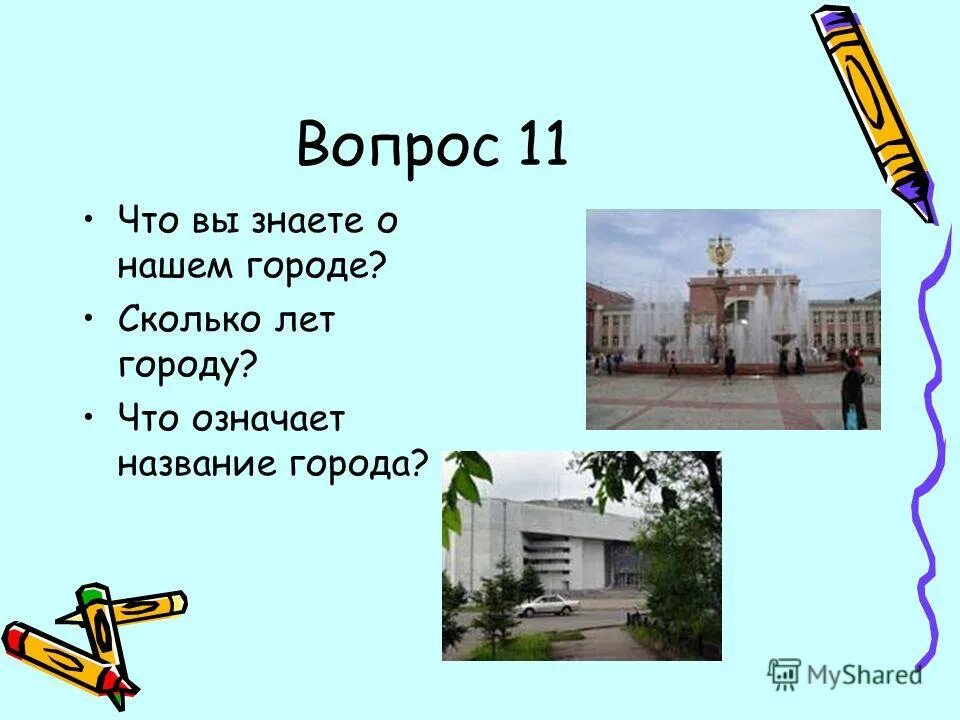 Вопрос 11

• Что вы знаете о нашем городе?
• Сколько лет городу?
• Что означает название города?

MyShared